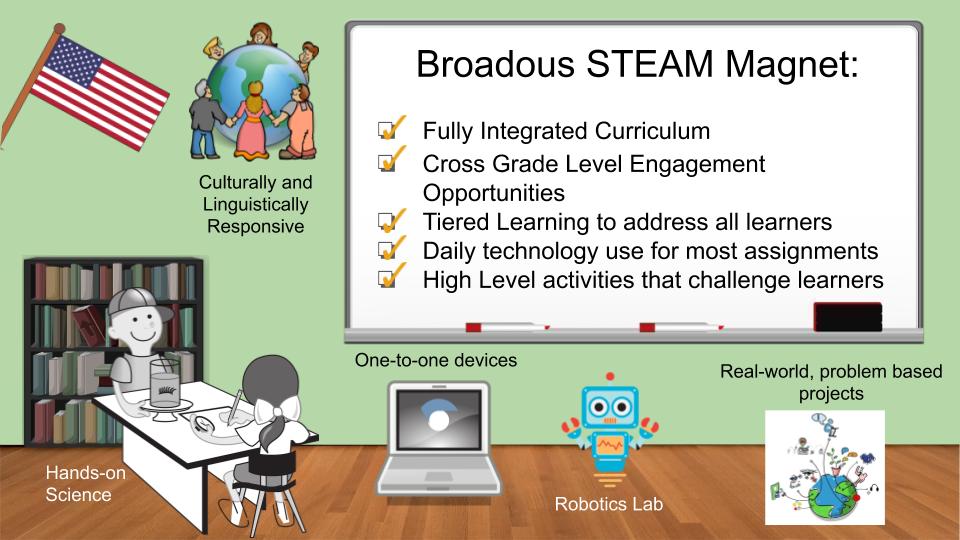 Culturally and Linguistically Responsive

Broadous STEAM Magnet:

Fully Integrated Curriculum
Cross Grade Level Engagement Opportunities
Tiered Learning to address all learners
Daily technology use for most assignments
High Level activities that challenge learners

One-to-one devices

Real-world, problem based projects

Hands-on Science

Robotics Lab